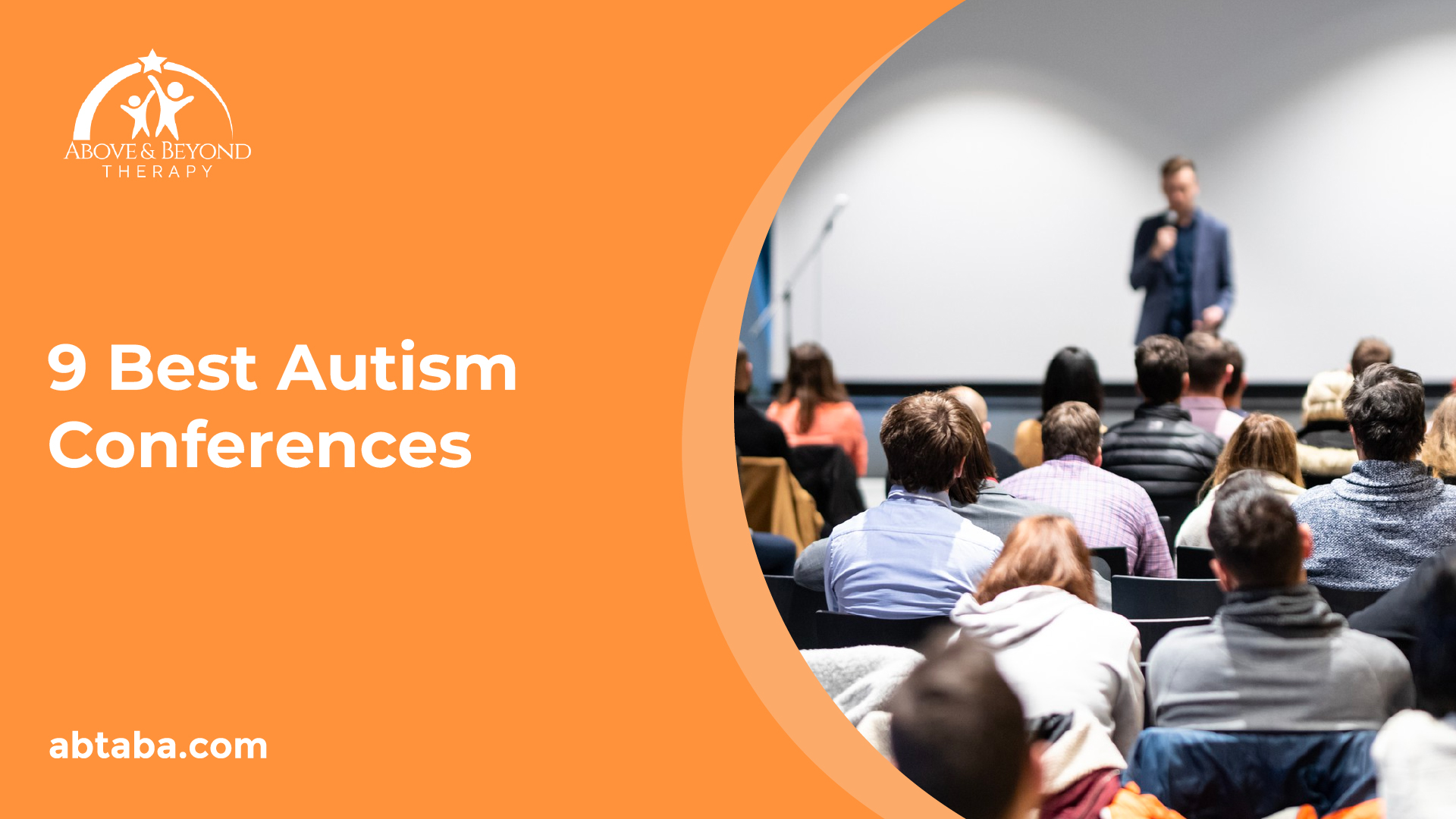 ABOVE & BEYOND
THERAPY

9 Best Autism Conferences

abtaba.com